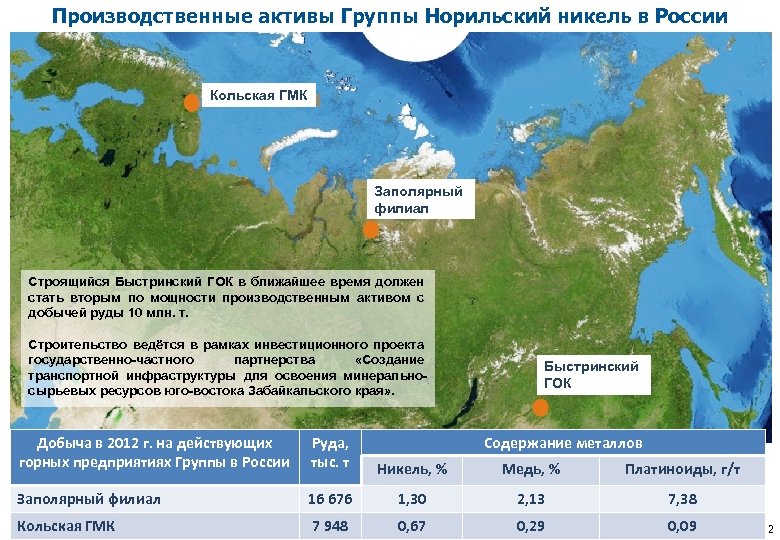 Производственные активы Группы Норильский никель в России

Кольская ГМК

Заполярный филиал

Строящийся Быстринский ГОК в ближайшее время должен стать вторым по мощности производственным активом с добычей руды 10 млн. т.

Строительство ведётся в рамках инвестиционного проекта государственно-частного партнерства «Создание транспортной инфраструктуры для освоения минерально-сырьевых ресурсов юго-востока Забайкальского края».

Быстринский ГОК

| Добыча в 2012 г. на действующих горных предприятиях Группы в России | Руда, тыс. т | Содержание металлов | | |
|---|---|---|---|---|
| | | Никель, % | Медь, % | Платиноиды, г/т |
| Заполярный филиал | 16 676 | 1,30 | 2,13 | 7,38 |
| Кольская ГМК | 7 948 | 0,67 | 0,29 | 0,09 |

2